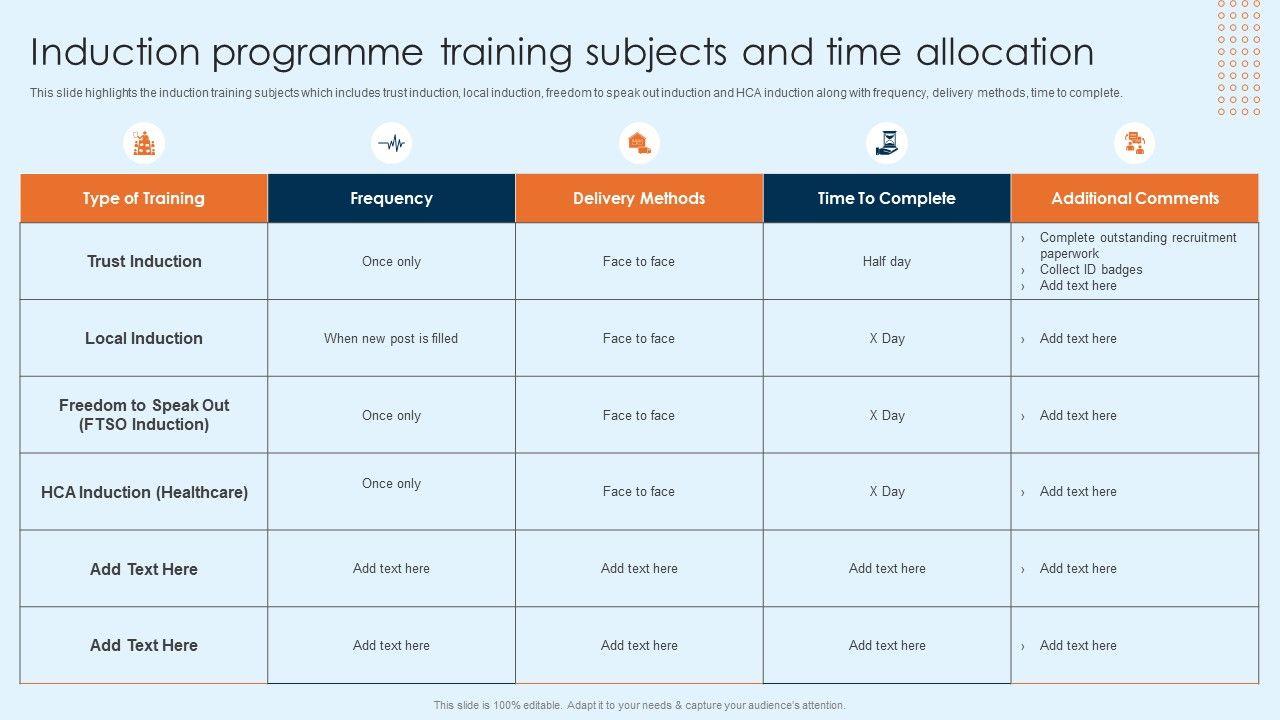 Induction programme training subjects and time allocation

This slide highlights the induction training subjects which includes trust induction, local induction, freedom to speak out induction and HCA induction along with frequency, delivery methods, time to complete.

| Type of Training | Frequency | Delivery Methods | Time To Complete | Additional Comments |
|---|---|---|---|---|
| Trust Induction | Once only | Face to face | Half day | › Complete outstanding recruitment paperwork › Collect ID badges › Add text here |
| Local Induction | When new post is filled | Face to face | X Day | › Add text here |
| Freedom to Speak Out (FTSO Induction) | Once only | Face to face | X Day | › Add text here |
| HCA Induction (Healthcare) | Once only | Face to face | X Day | › Add text here |
| Add Text Here | Add text here | Add text here | Add text here | › Add text here |
| Add Text Here | Add text here | Add text here | Add text here | › Add text here |

This slide is 100% editable. Adapt it to your needs & capture your audience's attention.